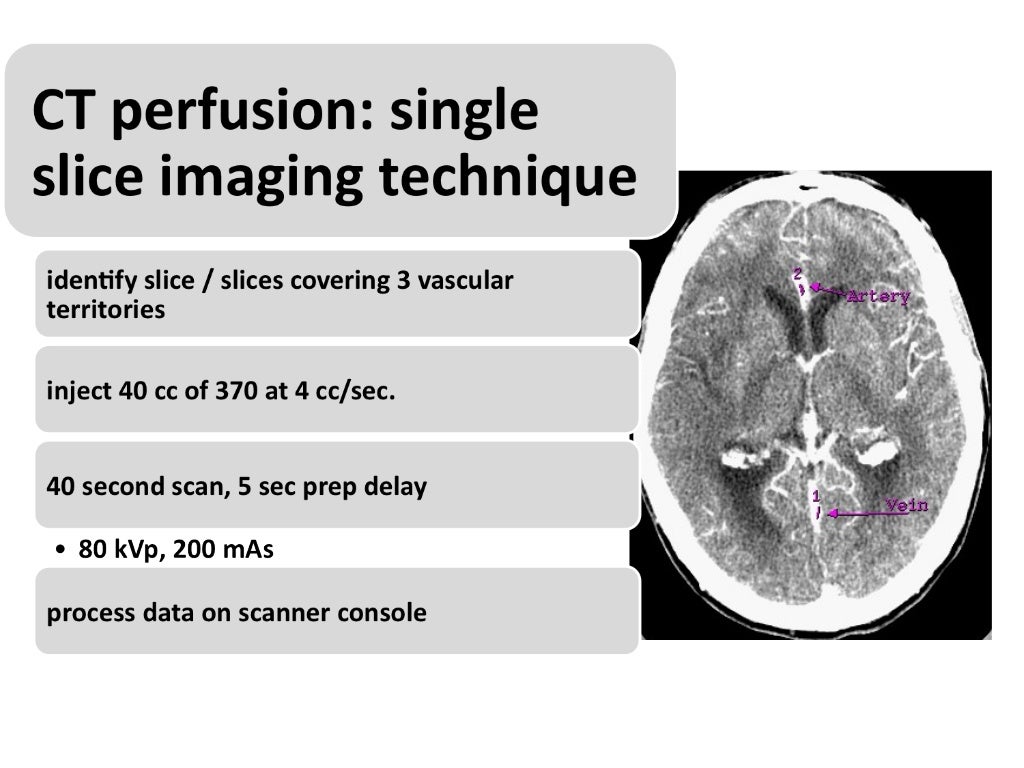 CT perfusion: single slice imaging technique

identify slice / slices covering 3 vascular territories

inject 40 cc of 370 at 4 cc/sec.

40 second scan, 5 sec prep delay

• 80 kVp, 200 mAs

process data on scanner console

2

Artery

1

Vein